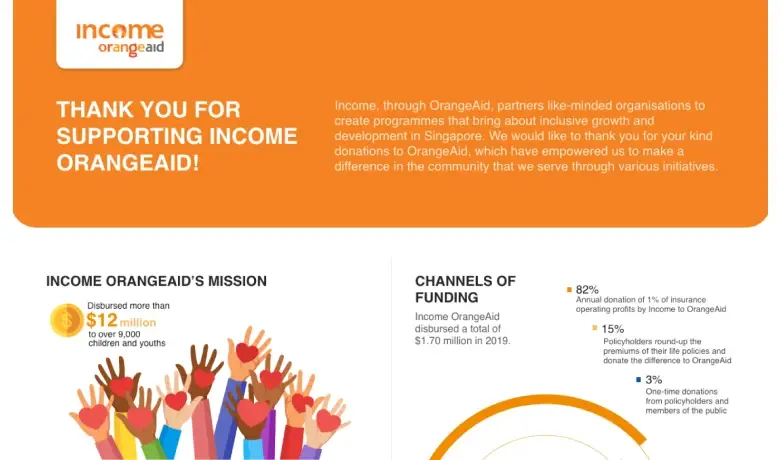 income
orangeaid

THANK YOU FOR SUPPORTING INCOME ORANGEAID!

Income, through OrangeAid, partners like-minded organisations to create programmes that bring about inclusive growth and development in Singapore. We would like to thank you for your kind donations to OrangeAid, which have empowered us to make a difference in the community that we serve through various initiatives.

INCOME ORANGEAID'S MISSION

Disbursed more than $12 million to over 9,000 children and youths

CHANNELS OF FUNDING

Income OrangeAid disbursed a total of $1.70 million in 2019.

82%
Annual donation of 1% of insurance operating profits by Income to OrangeAid

15%
Policyholders round-up the premiums of their life policies and donate the difference to OrangeAid

3%
One-time donations from policyholders and members of the public